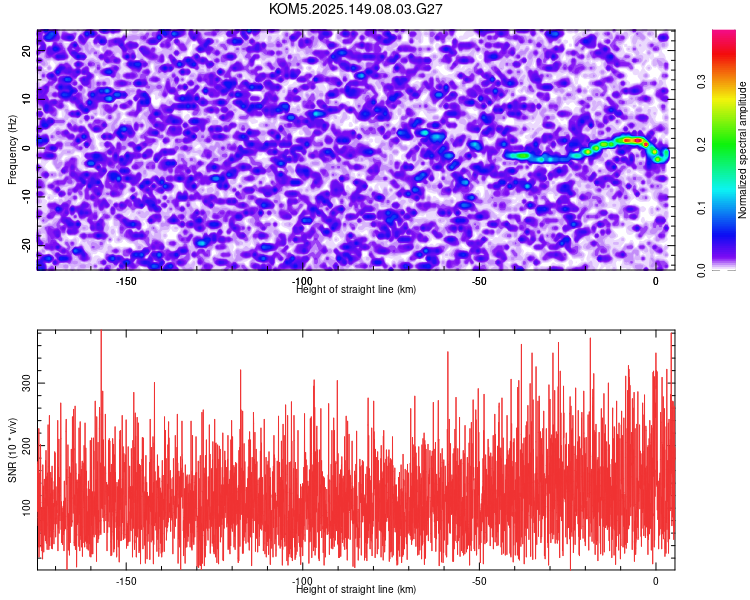 KOM5.2025.149.08.03.G27

Frequency (Hz)

20
10
0
-10
-20

-150
-100
-50
0

Height of straight line (km)

Normalized spectral amplitude

0.0
0.1
0.2
0.3

SNR (10 * v/v)

300
200
100

-150
-100
-50
0

Height of straight line (km)